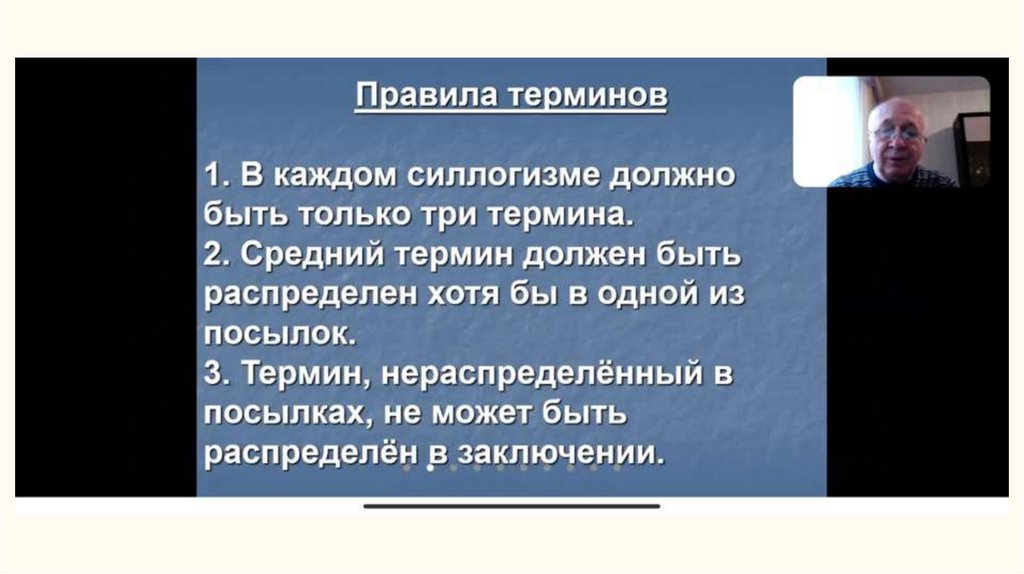 Правила терминов

1. В каждом силлогизме должно быть только три термина.
2. Средний термин должен быть распределен хотя бы в одной из посылок.
3. Термин, нераспределённый в посылках, не может быть распределён в заключении.